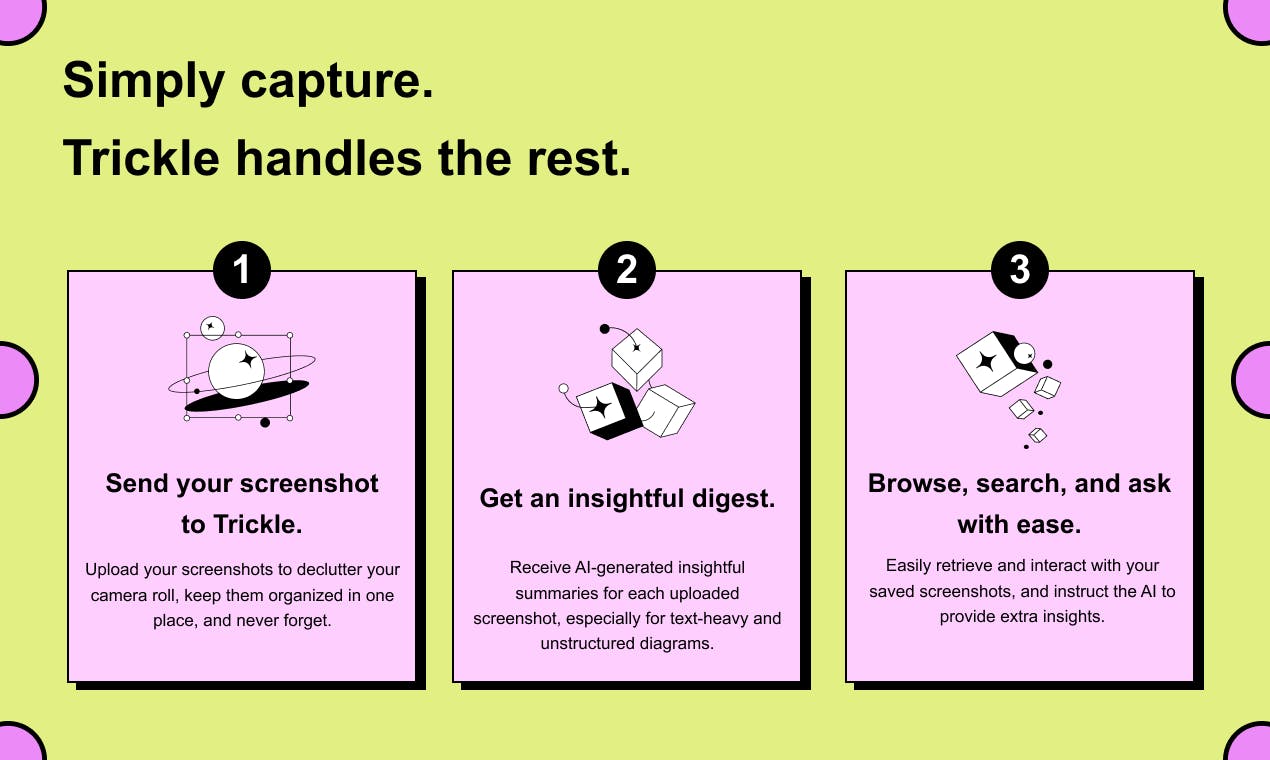 Simply capture.
Trickle handles the rest.

1

Send your screenshot to Trickle.

Upload your screenshots to declutter your camera roll, keep them organized in one place, and never forget.

2

Get an insightful digest.

Receive AI-generated insightful summaries for each uploaded screenshot, especially for text-heavy and unstructured diagrams.

3

Browse, search, and ask with ease.

Easily retrieve and interact with your saved screenshots, and instruct the AI to provide extra insights.